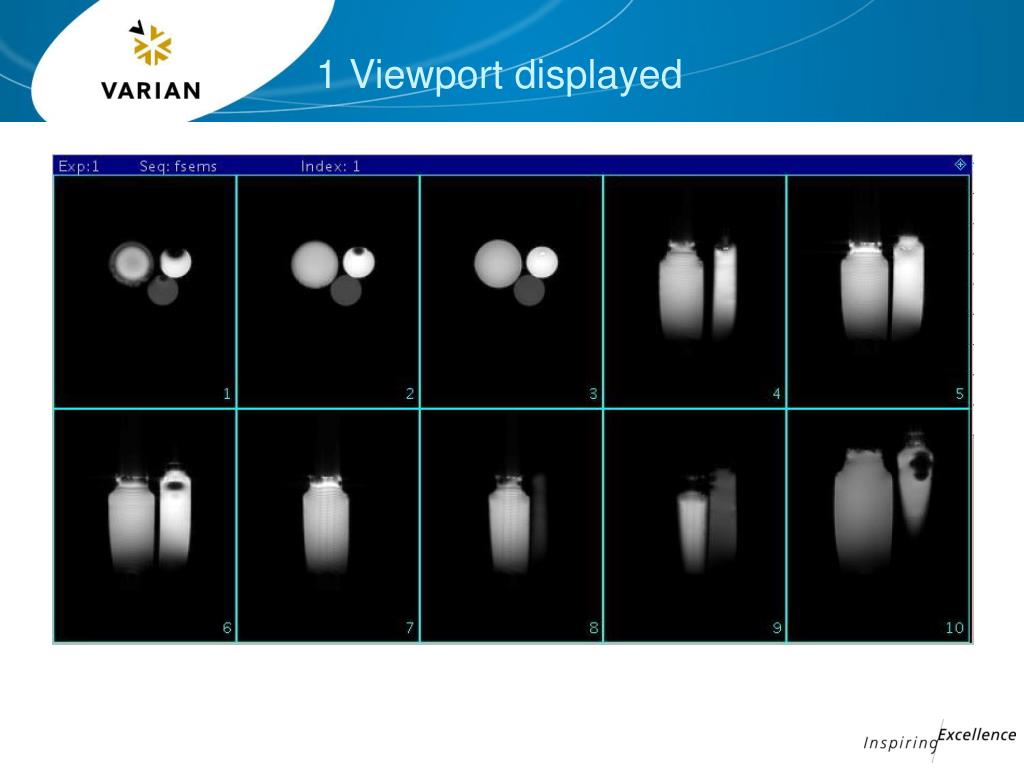 VARIAN

1 Viewport displayed

Exp:1 Seq: fsems Index: 1

1
2
3
4
5
6
7
8
9
10

Inspiring Excellence